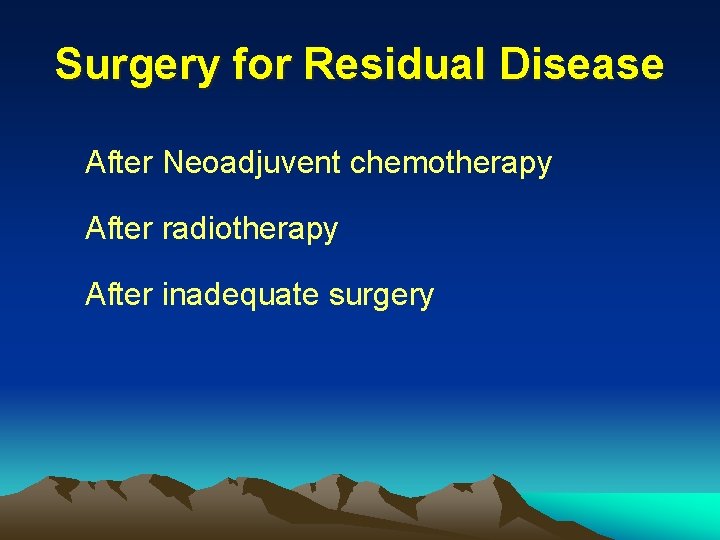 Surgery for Residual Disease

After Neoadjuvent chemotherapy

After radiotherapy

After inadequate surgery